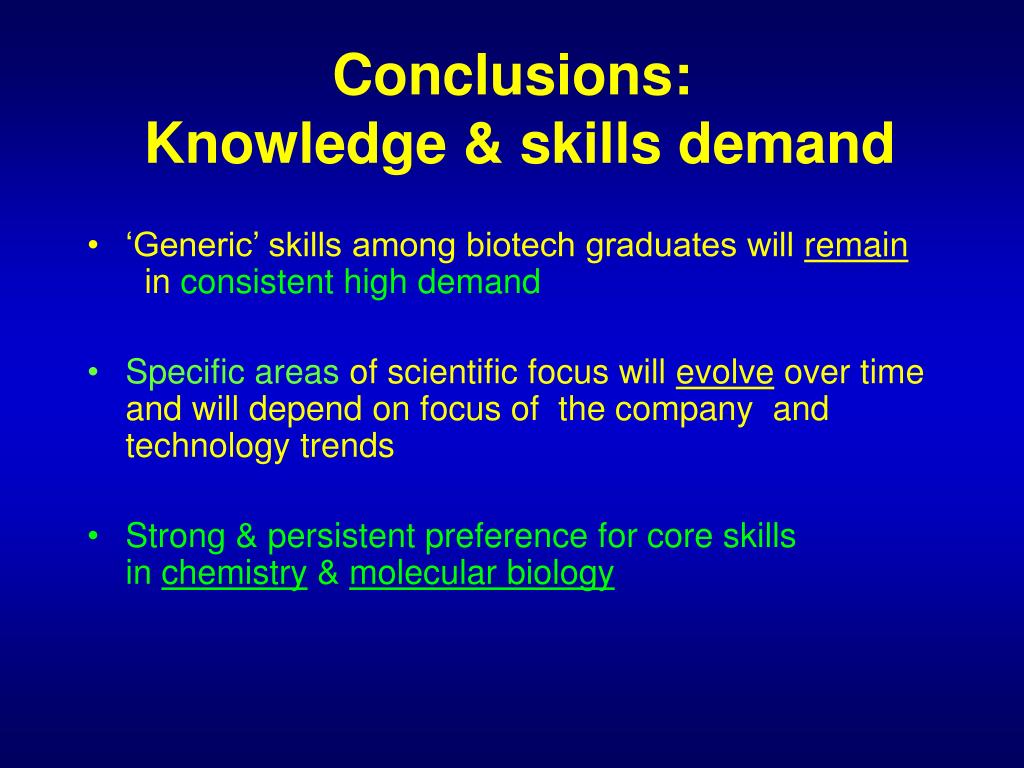 Conclusions:
Knowledge & skills demand

• ‘Generic’ skills among biotech graduates will remain in consistent high demand

• Specific areas of scientific focus will evolve over time and will depend on focus of the company and technology trends

• Strong & persistent preference for core skills in chemistry & molecular biology